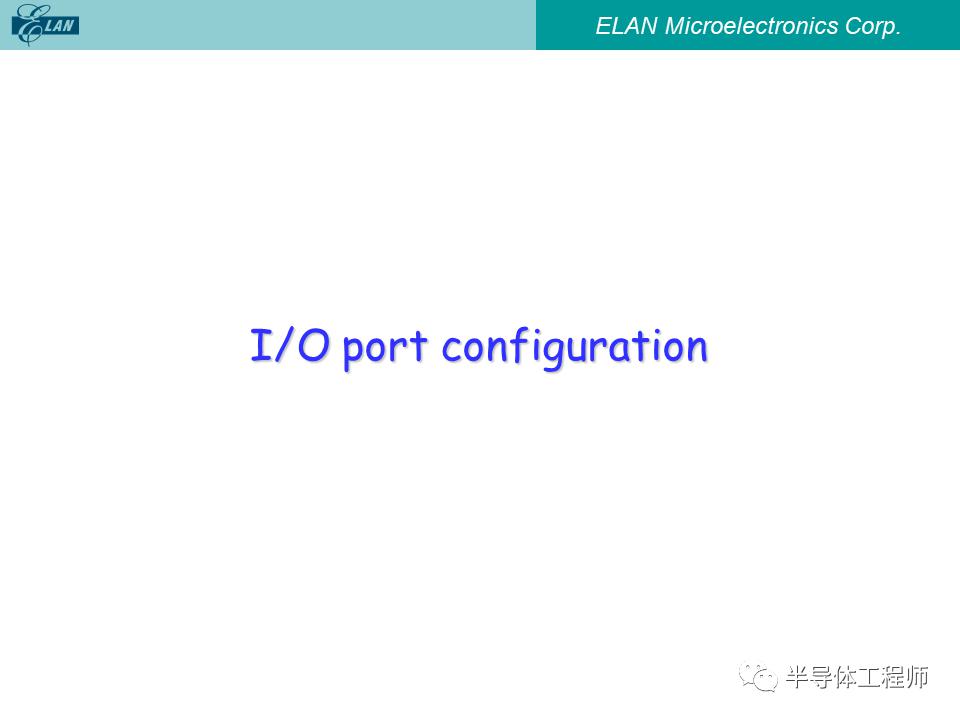 ELAN

ELAN Microelectronics Corp.

I/O port configuration

半导体工程师